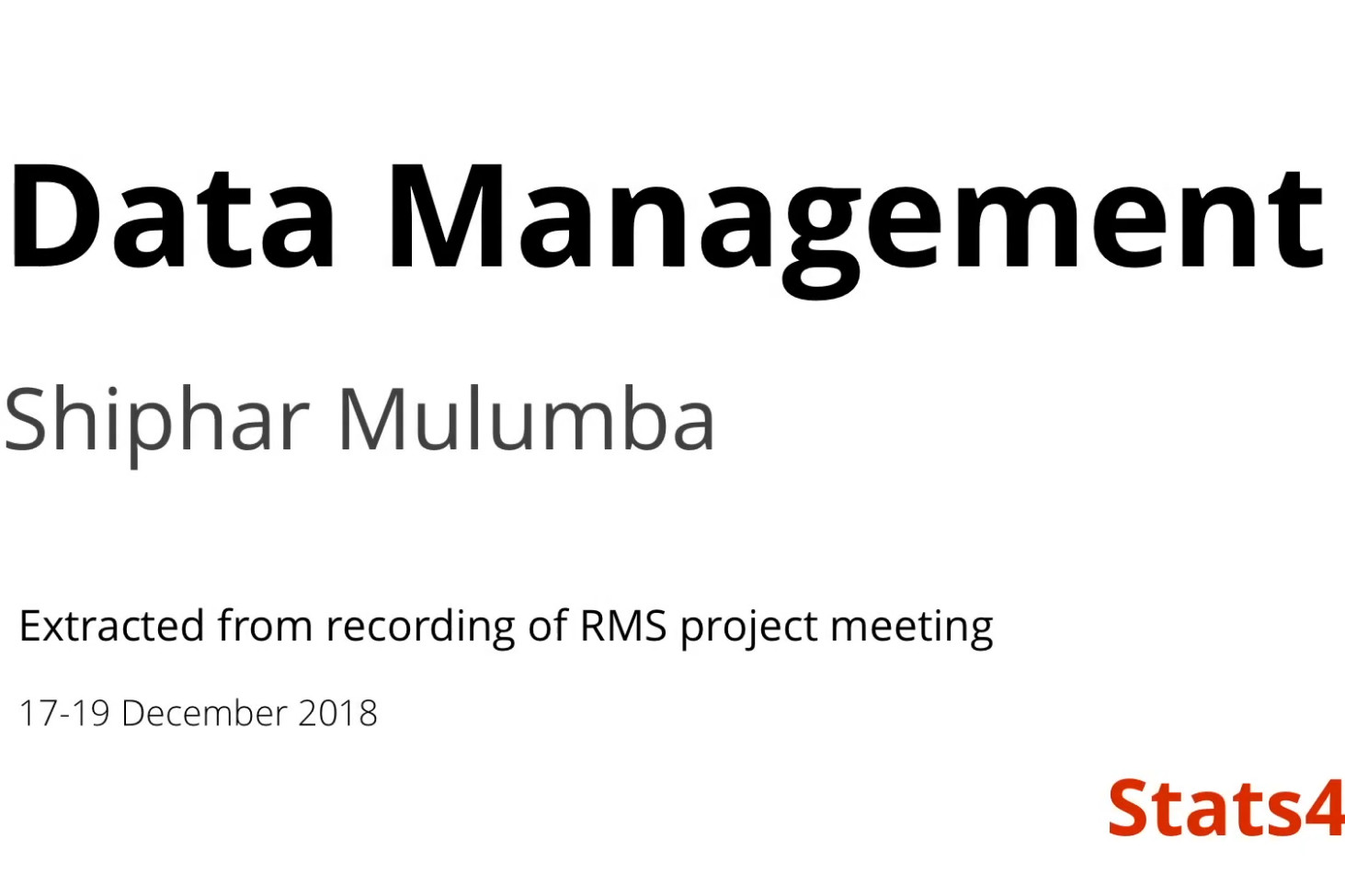 Data Management

Shiphar Mulumba

Extracted from recording of RMS project meeting

17-19 December 2018

Stats4